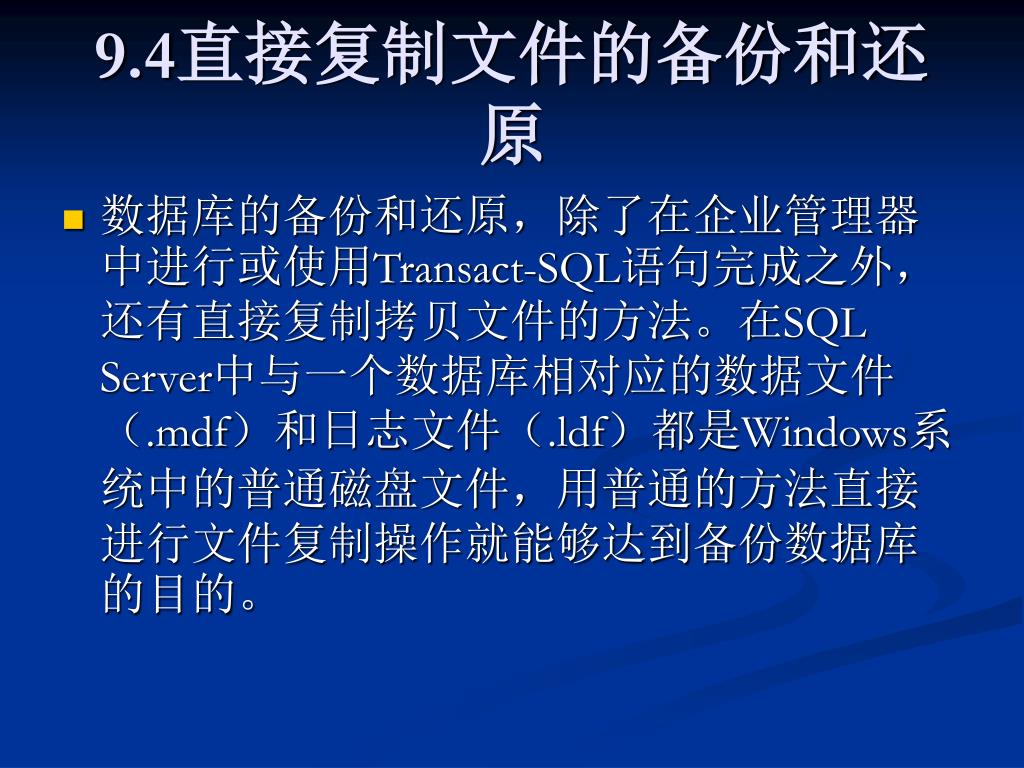 9.4直接复制文件的备份和还原

数据库的备份和还原，除了在企业管理器中进行或使用Transact-SQL语句完成之外，还有直接复制拷贝文件的方法。在SQL Server中与一个数据库相对应的数据文件（.mdf）和日志文件（.ldf）都是Windows系统中的普通磁盘文件，用普通的方法直接进行文件复制操作就能够达到备份数据库的目的。